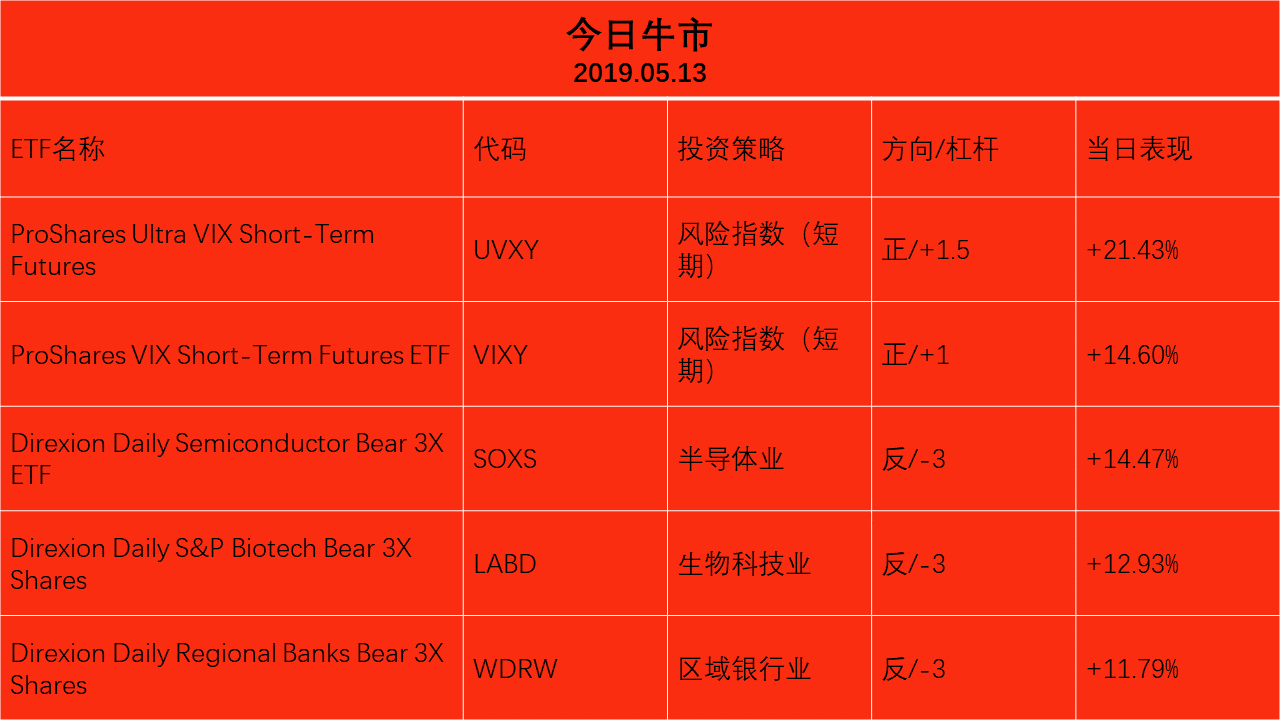 今日牛市
2019.05.13

| ETF名称 | 代码 | 投资策略 | 方向/杠杆 | 当日表现 |
|---|---|---|---|---|
| ProShares Ultra VIX Short-Term Futures | UVXY | 风险指数（短期） | 正/+1.5 | +21.43% |
| ProShares VIX Short-Term Futures ETF | VIXY | 风险指数（短期） | 正/+1 | +14.60% |
| Direxion Daily Semiconductor Bear 3X ETF | SOXS | 半导体业 | 反/-3 | +14.47% |
| Direxion Daily S&P Biotech Bear 3X Shares | LABD | 生物科技业 | 反/-3 | +12.93% |
| Direxion Daily Regional Banks Bear 3X Shares | WDRW | 区域银行业 | 反/-3 | +11.79% |